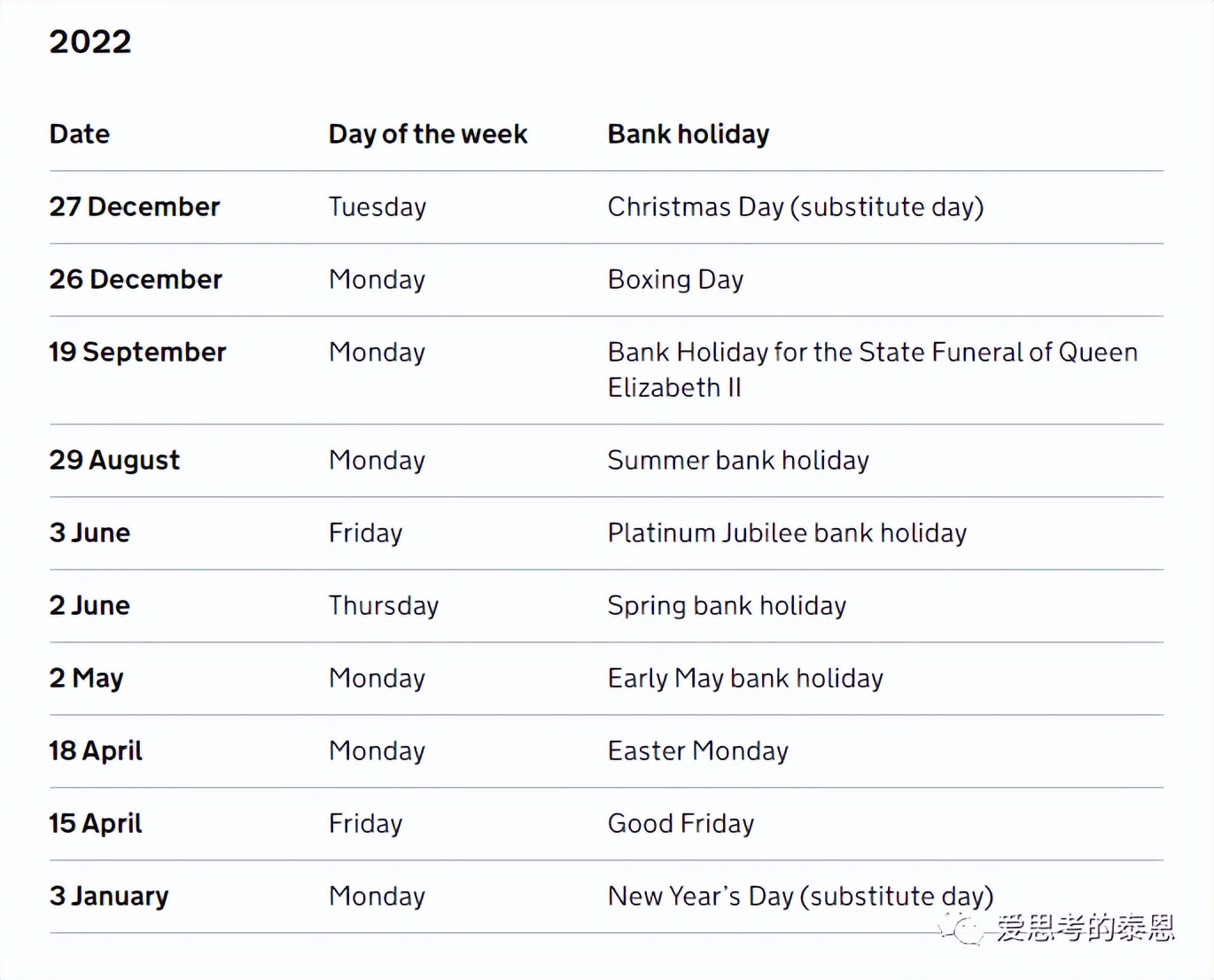 2022

| Date | Day of the week | Bank holiday |
|---|---|---|
| 27 December | Tuesday | Christmas Day (substitute day) |
| 26 December | Monday | Boxing Day |
| 19 September | Monday | Bank Holiday for the State Funeral of Queen Elizabeth II |
| 29 August | Monday | Summer bank holiday |
| 3 June | Friday | Platinum Jubilee bank holiday |
| 2 June | Thursday | Spring bank holiday |
| 2 May | Monday | Early May bank holiday |
| 18 April | Monday | Easter Monday |
| 15 April | Friday | Good Friday |
| 3 January | Monday | New Year's Day (substitute day) |

爱思考的泰恩